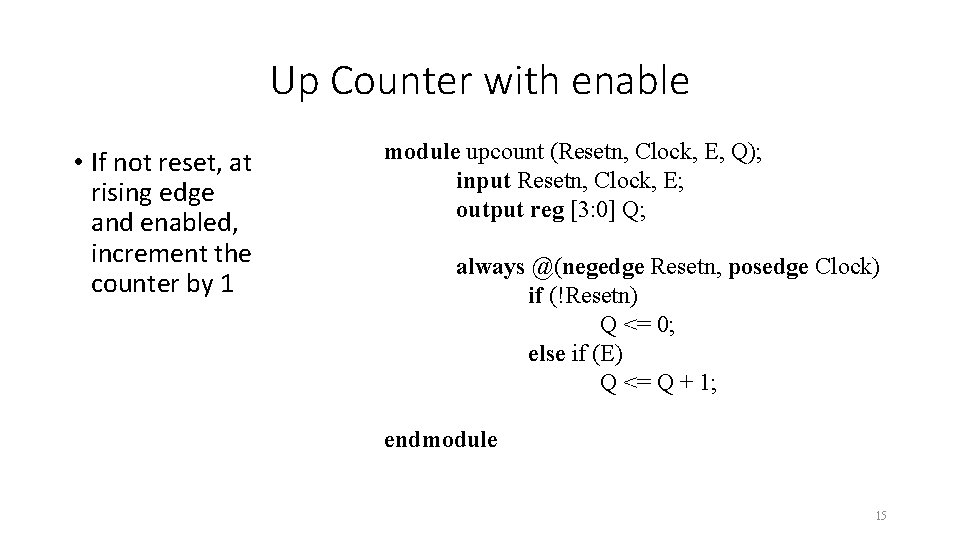 Up Counter with enable

• If not reset, at rising edge and enabled, increment the counter by 1

module upcount (Resetn, Clock, E, Q);
input Resetn, Clock, E;
output reg [3:0] Q;

always @(negedge Resetn, posedge Clock)
if (!Resetn)
Q <= 0;
else if (E)
Q <= Q + 1;

endmodule

15